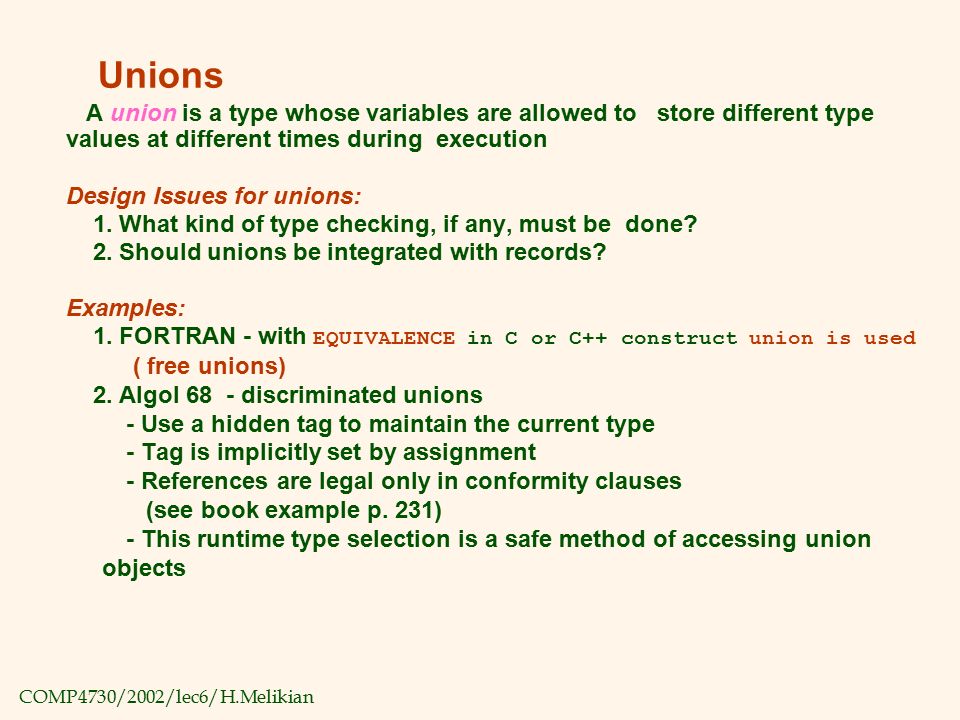 Unions

A union is a type whose variables are allowed to store different type values at different times during execution

Design Issues for unions:
1. What kind of type checking, if any, must be done?
2. Should unions be integrated with records?

Examples:
1. FORTRAN - with EQUIVALENCE in C or C++ construct union is used ( free unions)
2. Algol 68 - discriminated unions
- Use a hidden tag to maintain the current type
- Tag is implicitly set by assignment
- References are legal only in conformity clauses (see book example p. 231)
- This runtime type selection is a safe method of accessing union objects

COMP4730/2002/lec6/H.Melikian